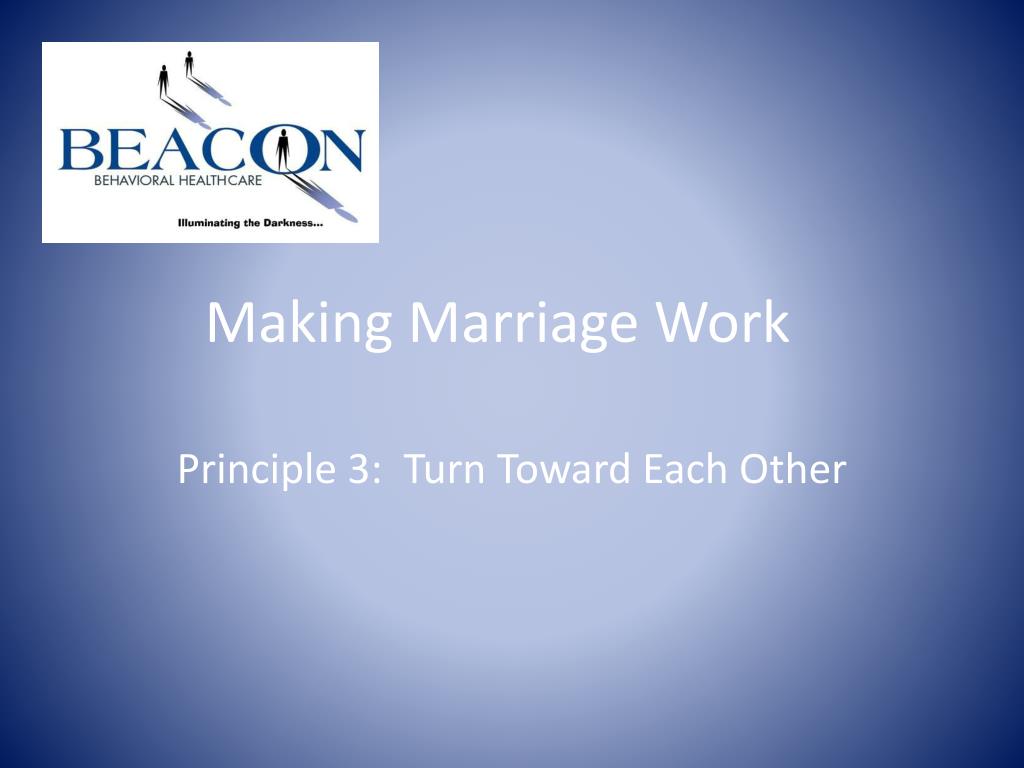 BEACON
BEHAVIORAL HEALTHCARE
Illuminating the Darkness...

Making Marriage Work

Principle 3: Turn Toward Each Other